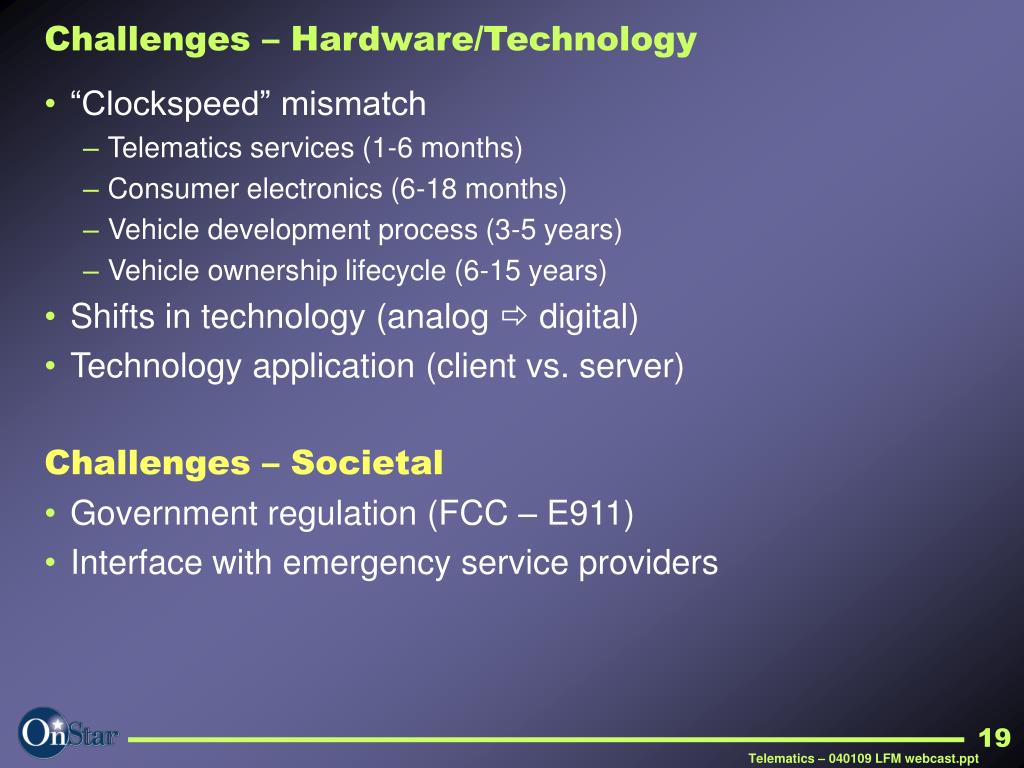 Challenges – Hardware/Technology

• “Clockspeed” mismatch
– Telematics services (1-6 months)
– Consumer electronics (6-18 months)
– Vehicle development process (3-5 years)
– Vehicle ownership lifecycle (6-15 years)
• Shifts in technology (analog ⇨ digital)
• Technology application (client vs. server)

Challenges – Societal
• Government regulation (FCC – E911)
• Interface with emergency service providers

OnStar

19

Telematics – 040109 LFM webcast.ppt